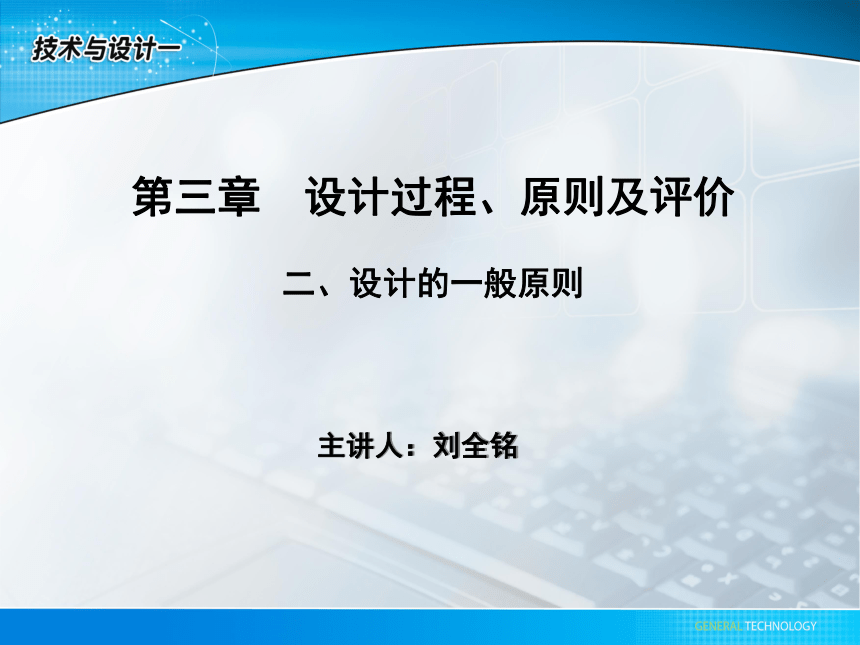 技术与设计一

第三章　设计过程、原则及评价

二、设计的一般原则

主讲人：刘全铭

GENERAL TECHNOLOGY